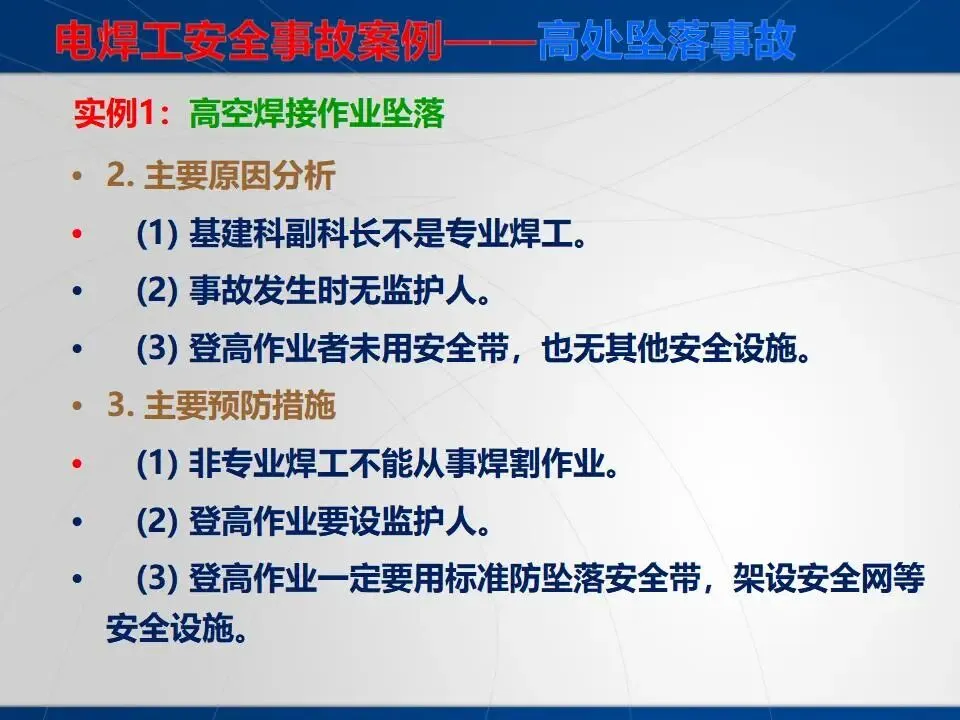 电焊工安全事故案例——高处坠落事故

实例1：高空焊接作业坠落

• 2. 主要原因分析
• (1) 基建科副科长不是专业焊工。
• (2) 事故发生时无监护人。
• (3) 登高作业者未用安全带，也无其他安全设施。
• 3. 主要预防措施
• (1) 非专业焊工不能从事焊割作业。
• (2) 登高作业要设监护人。
• (3) 登高作业一定要用标准防坠落安全带，架设安全网等安全设施。